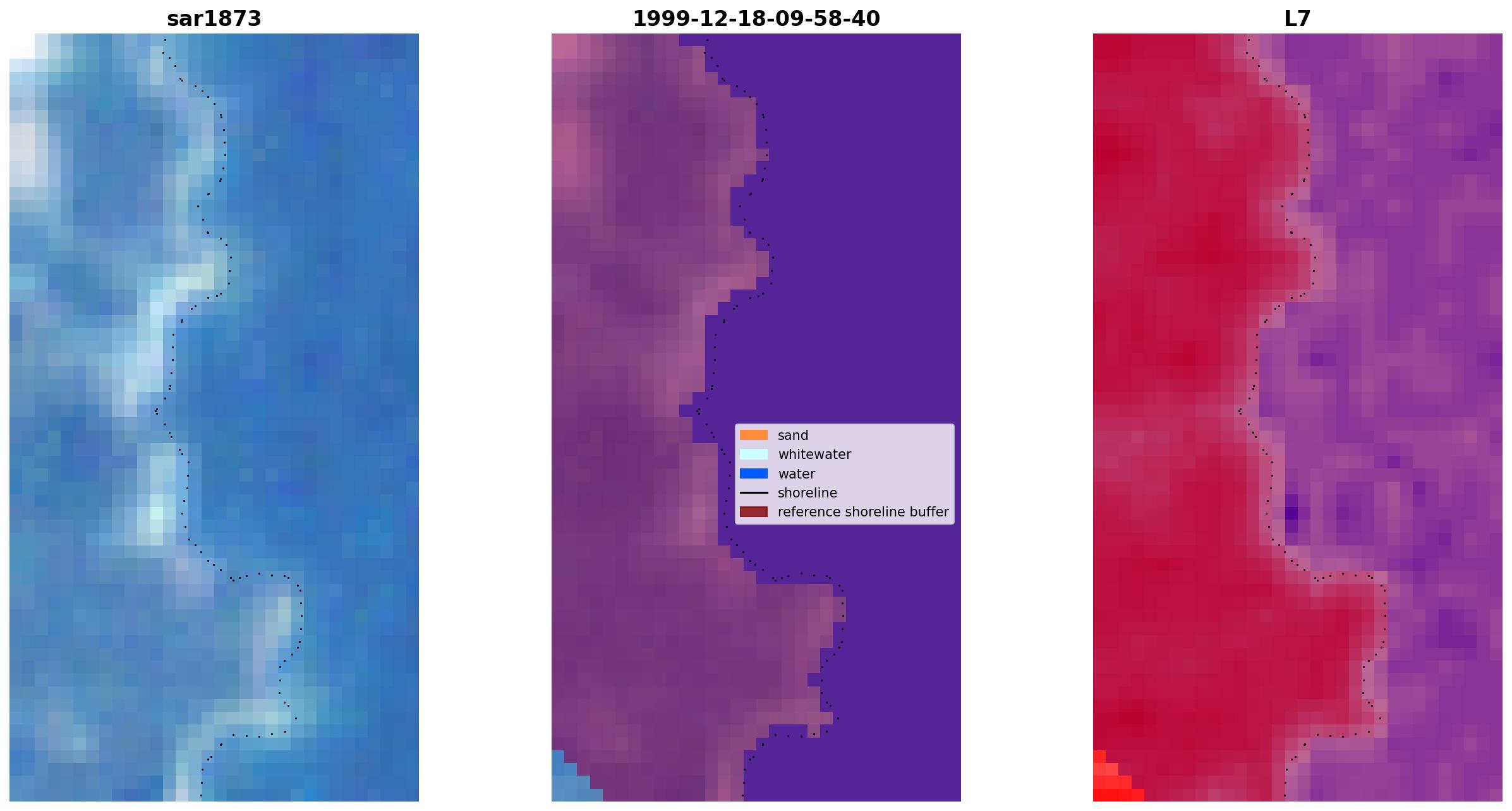 sar1873

1999-12-18-09-58-40

sand
whitewater
water
shoreline
reference shoreline buffer

L7